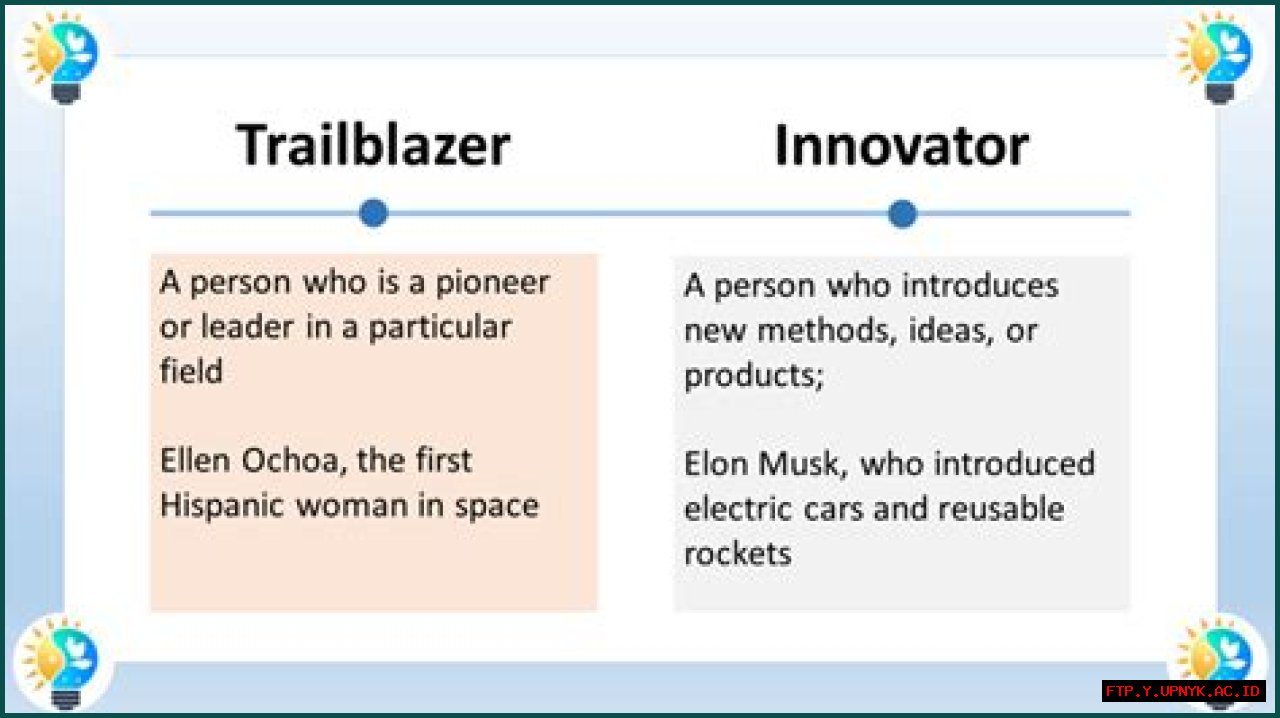 Trailblazer

A person who is a pioneer or leader in a particular field

Ellen Ochoa, the first Hispanic woman in space

Innovator

A person who introduces new methods, ideas, or products;

Elon Musk, who introduced electric cars and reusable rockets

FTP.Y.UPNYK.AC.ID